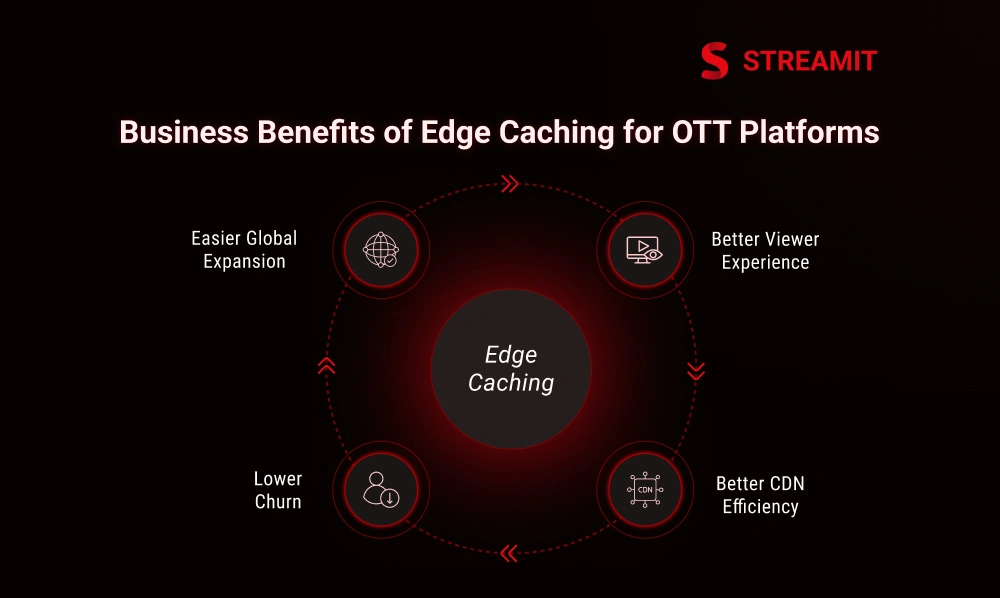 STREAMIT

Business Benefits of Edge Caching for OTT Platforms

Easier Global Expansion

Better Viewer Experience

Edge Caching

Lower Churn

CDN

Better CDN Efficiency